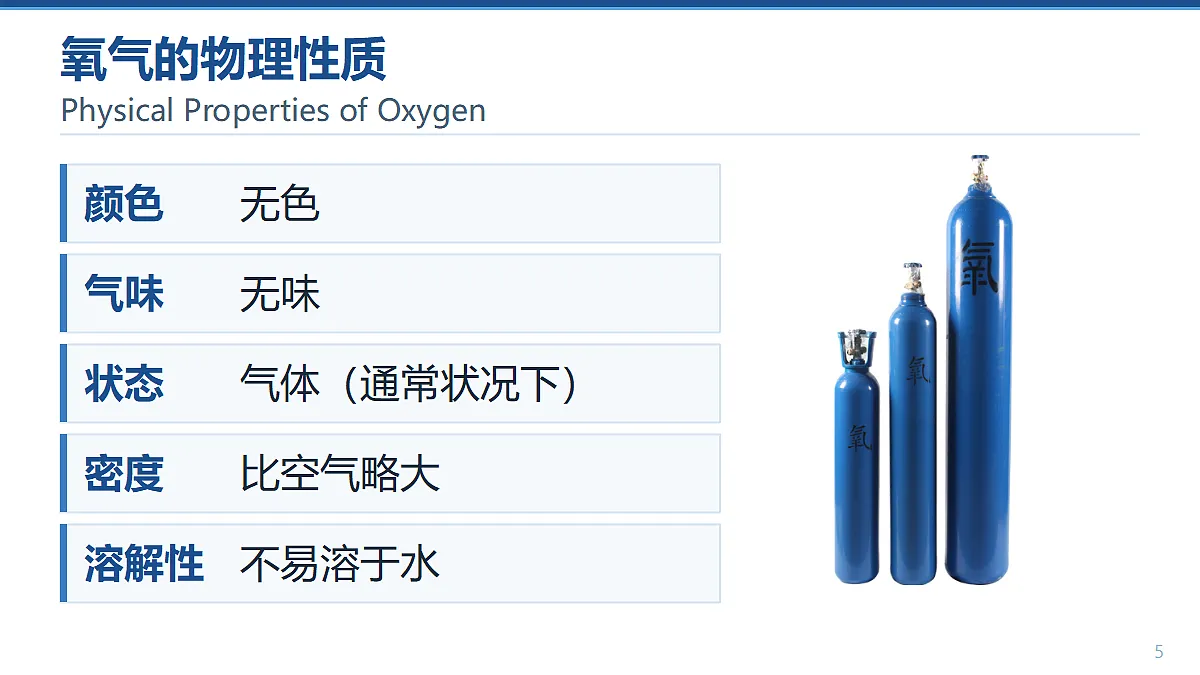 氧气的物理性质
Physical Properties of Oxygen

| 颜色 | 无色 |
|---|---|
| 气味 | 无味 |
| 状态 | 气体（通常状况下） |
| 密度 | 比空气略大 |
| 溶解性 | 不易溶于水 |

氧

氧

氧

5